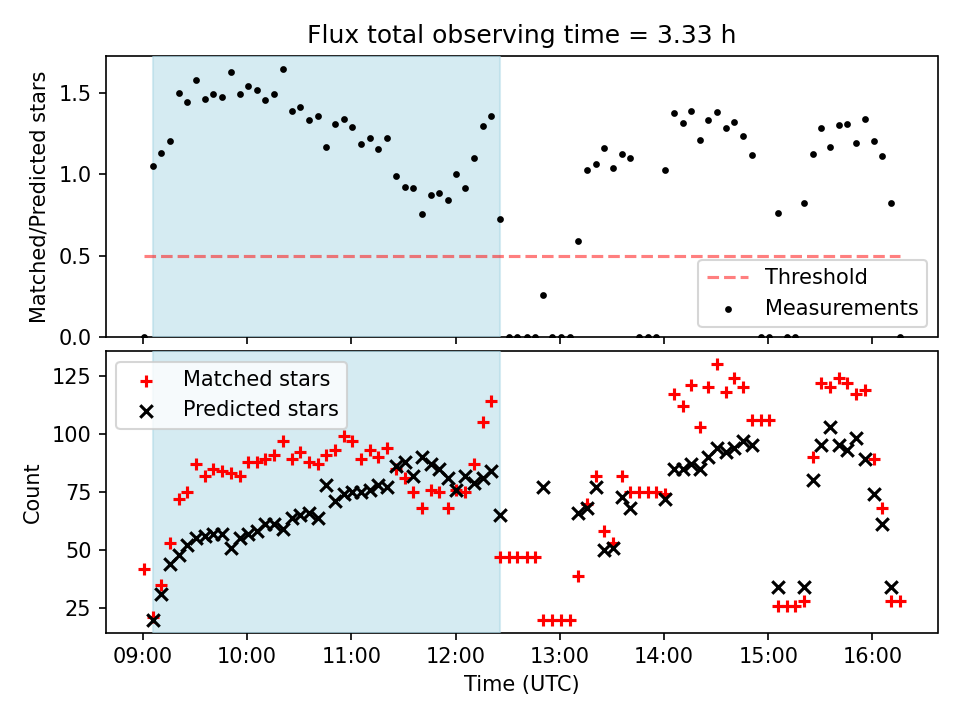 Flux total observing time = 3.33 h

Matched/Predicted stars

1.5
1.0
0.5
0.0

Threshold
Measurements

Matched stars
Predicted stars

Count

125
100
75
50
25

09:00
10:00
11:00
12:00
13:00
14:00
15:00
16:00

Time (UTC)